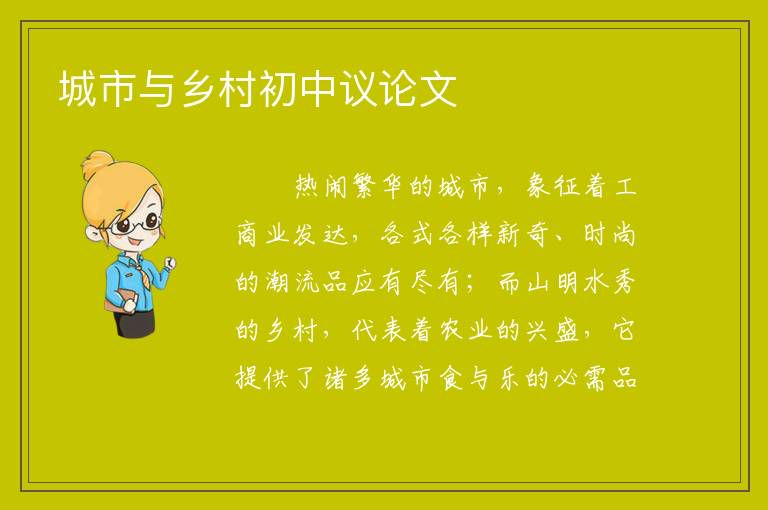 城市与乡村初中议论文

热闹繁华的城市，象征着工商业发达，各式各样新奇、时尚的潮流品应有尽有；而山明水秀的乡村，代表着农业的兴盛，它提供了诸多城市食与乐的必需品